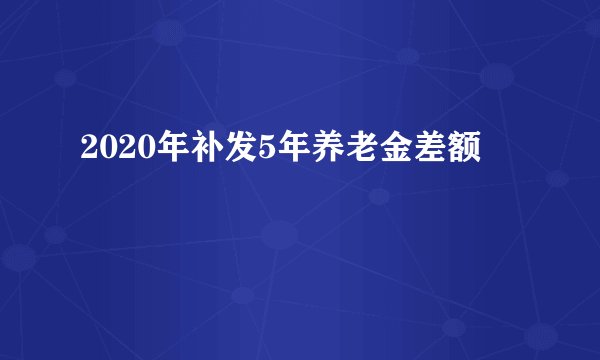 2020年补发5年养老金差额